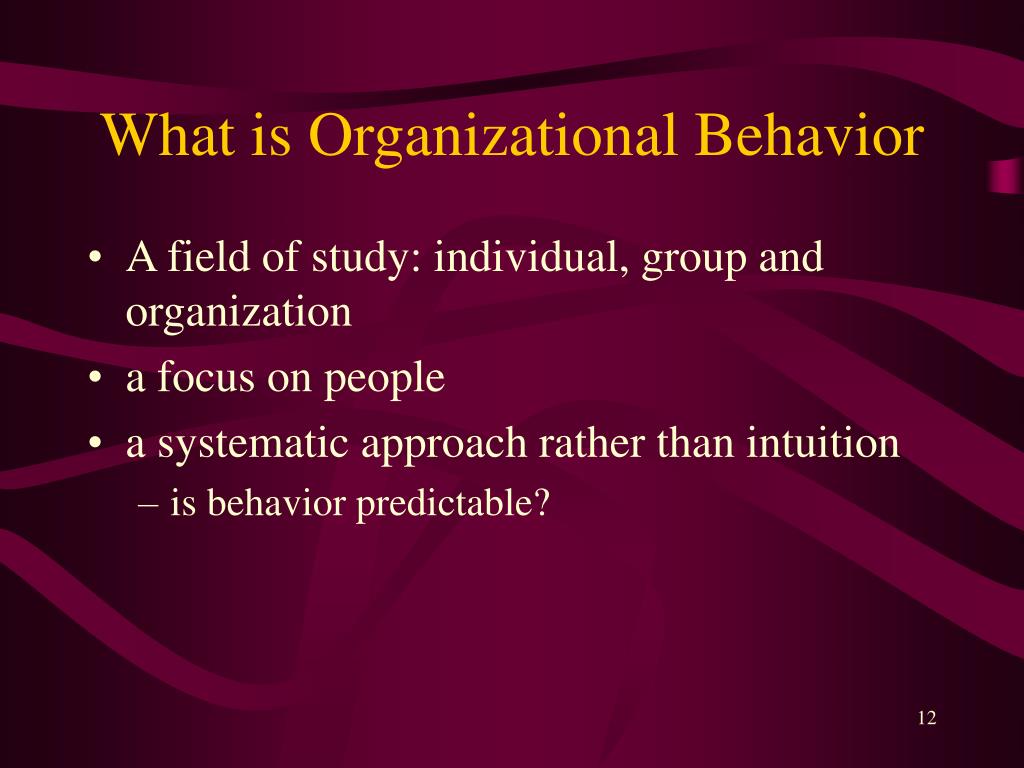 What is Organizational Behavior

• A field of study: individual, group and organization
• a focus on people
• a systematic approach rather than intuition
– is behavior predictable?

12